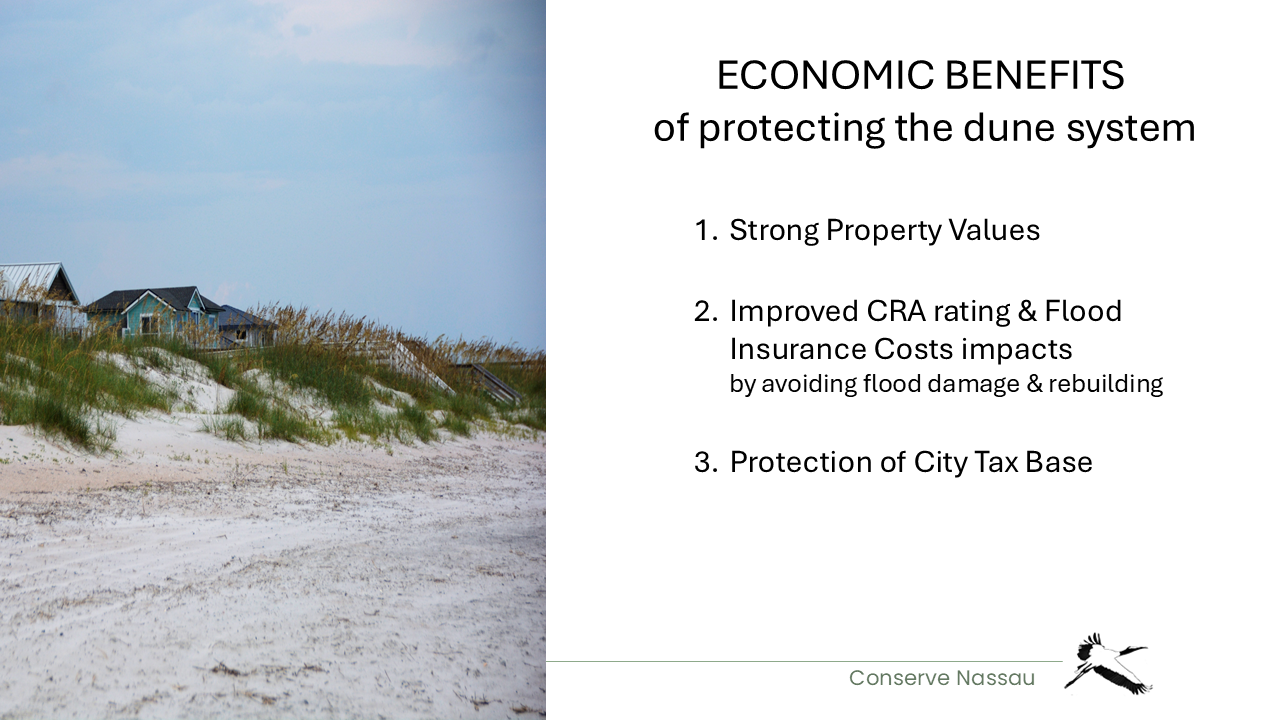 ECONOMIC BENEFITS
of protecting the dune system

1. Strong Property Values

2. Improved CRA rating & Flood Insurance Costs impacts
by avoiding flood damage & rebuilding

3. Protection of City Tax Base

Conserve Nassau